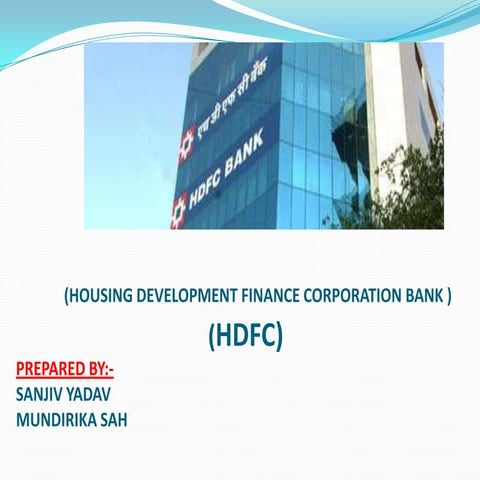 एच डी एफ सी बैंक

HDFC BANK

(HOUSING DEVELOPMENT FINANCE CORPORATION BANK )

(HDFC)

PREPARED BY:-
SANJIV YADAV
MUNDIRIKA SAH